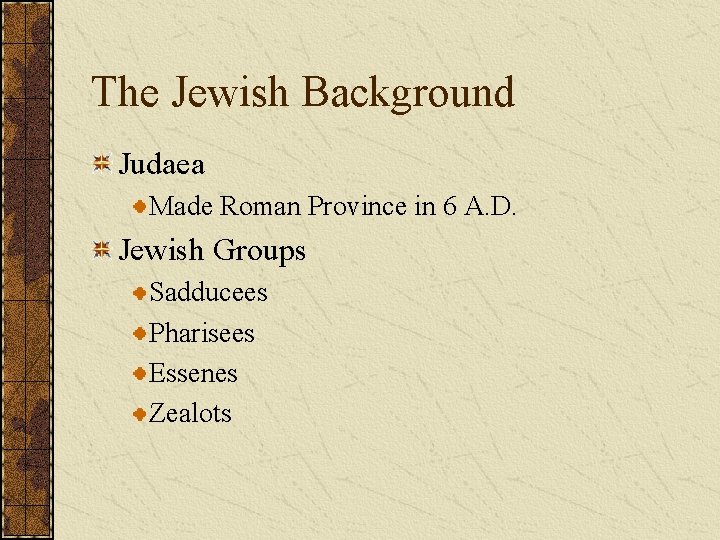 The Jewish Background

Judaea

Made Roman Province in 6 A.D.

Jewish Groups

Sadducees

Pharisees

Essenes

Zealots